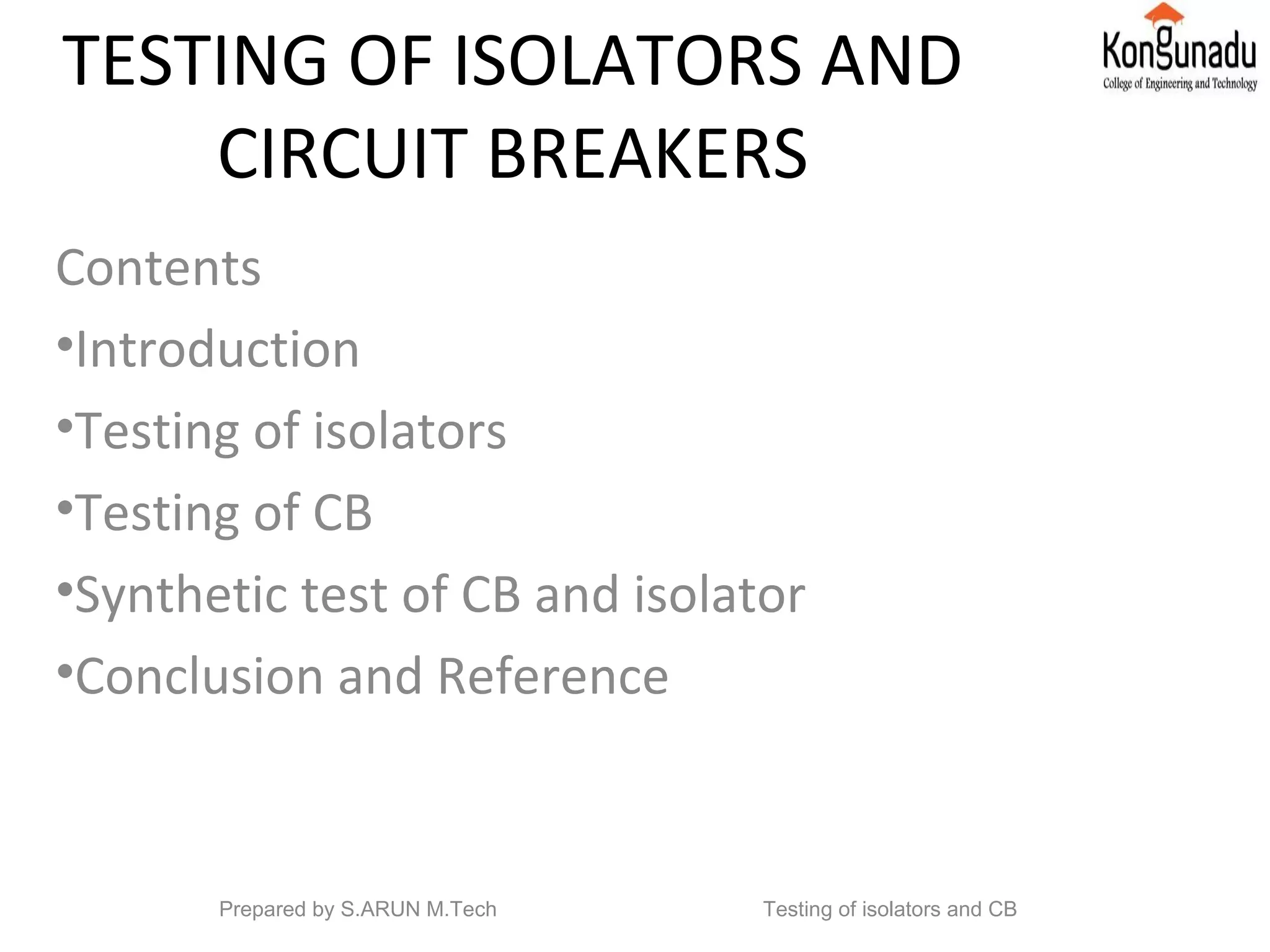 TESTING OF ISOLATORS AND CIRCUIT BREAKERS

Kongunadu
College of Engineering and Technology

Contents

•Introduction

•Testing of isolators

•Testing of CB

•Synthetic test of CB and isolator

•Conclusion and Reference

Prepared by S.ARUN M.Tech

Testing of isolators and CB